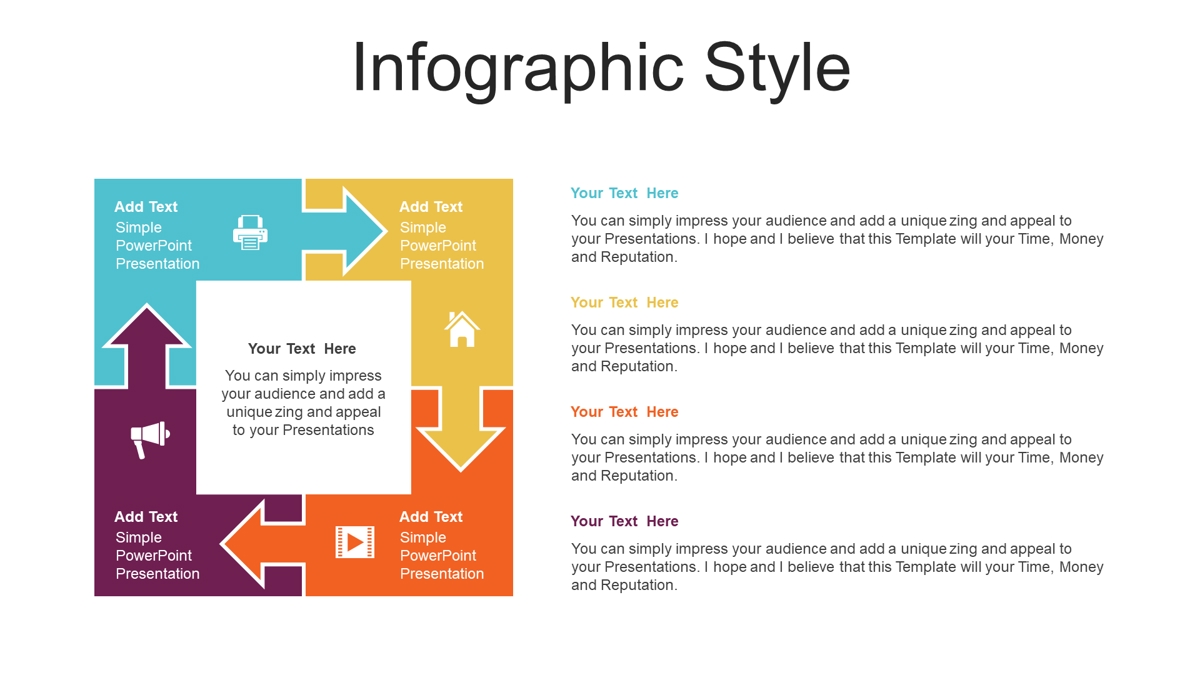 Infographic Style

Add Text
Simple PowerPoint Presentation

Add Text
Simple PowerPoint Presentation

Your Text Here
You can simply impress your audience and add a unique zing and appeal to your Presentations

Add Text
Simple PowerPoint Presentation

Add Text
Simple PowerPoint Presentation

Your Text Here
You can simply impress your audience and add a unique zing and appeal to your Presentations. I hope and I believe that this Template will your Time, Money and Reputation.

Your Text Here
You can simply impress your audience and add a unique zing and appeal to your Presentations. I hope and I believe that this Template will your Time, Money and Reputation.

Your Text Here
You can simply impress your audience and add a unique zing and appeal to your Presentations. I hope and I believe that this Template will your Time, Money and Reputation.

Your Text Here
You can simply impress your audience and add a unique zing and appeal to your Presentations. I hope and I believe that this Template will your Time, Money and Reputation.